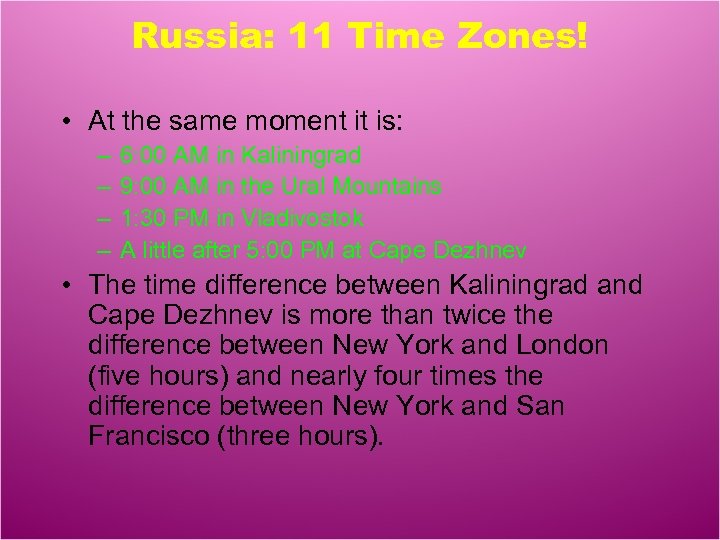 Russia: 11 Time Zones!

• At the same moment it is:
– 6:00 AM in Kaliningrad
– 9:00 AM in the Ural Mountains
– 1:30 PM in Vladivostok
– A little after 5:00 PM at Cape Dezhnev

• The time difference between Kaliningrad and Cape Dezhnev is more than twice the difference between New York and London (five hours) and nearly four times the difference between New York and San Francisco (three hours).